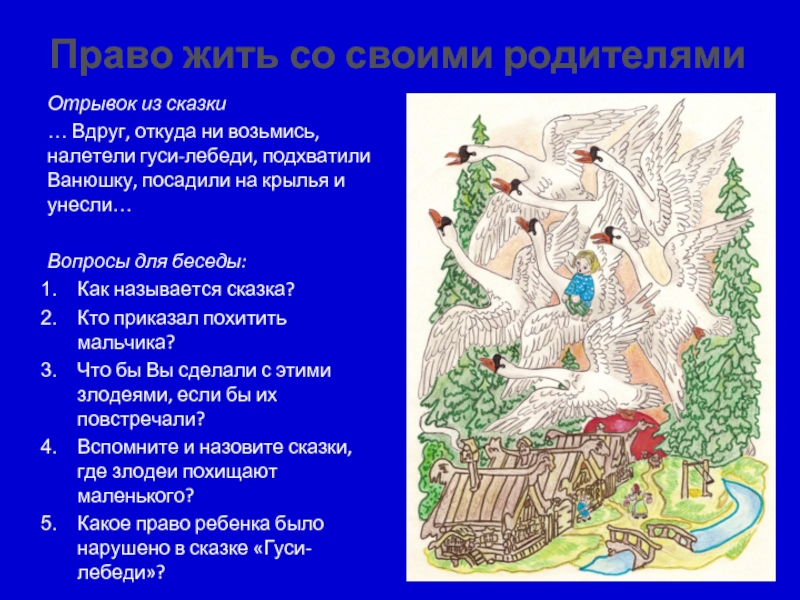 Право жить со своими родителями

Отрывок из сказки

… Вдруг, откуда ни возьмись, налетели гуси-лебеди, подхватили Ванюшку, посадили на крылья и унесли…

Вопросы для беседы:

1. Как называется сказка?
2. Кто приказал похитить мальчика?
3. Что бы Вы сделали с этими злодеями, если бы их повстречали?
4. Вспомните и назовите сказки, где злодеи похищают маленького?
5. Какое право ребенка было нарушено в сказке «Гуси-лебеди»?